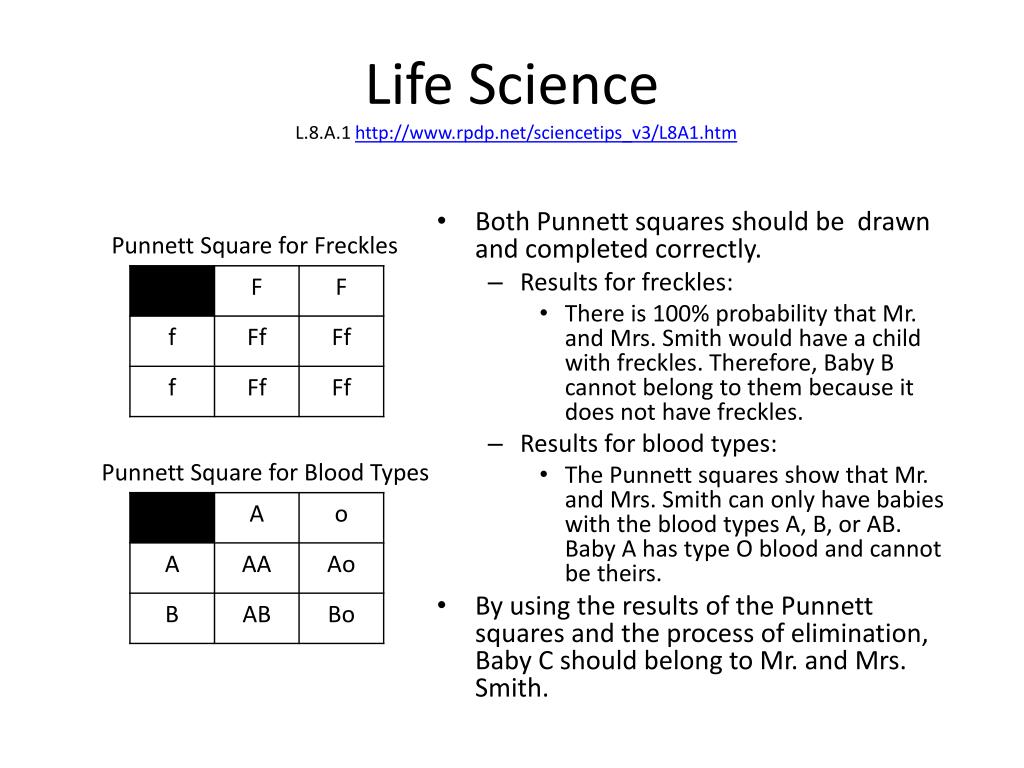 Life Science

L.8.A.1 http://www.rpdp.net/sciencetips_v3/L8A1.htm

Punnett Square for Freckles

| | F | F |
|---|---|---|
| f | Ff | Ff |
| f | Ff | Ff |

Punnett Square for Blood Types

| | A | o |
|---|---|---|
| A | AA | Ao |
| B | AB | Bo |

• Both Punnett squares should be drawn and completed correctly.
– Results for freckles:
• There is 100% probability that Mr. and Mrs. Smith would have a child with freckles. Therefore, Baby B cannot belong to them because it does not have freckles.
– Results for blood types:
• The Punnett squares show that Mr. and Mrs. Smith can only have babies with the blood types A, B, or AB. Baby A has type O blood and cannot be theirs.
• By using the results of the Punnett squares and the process of elimination, Baby C should belong to Mr. and Mrs. Smith.